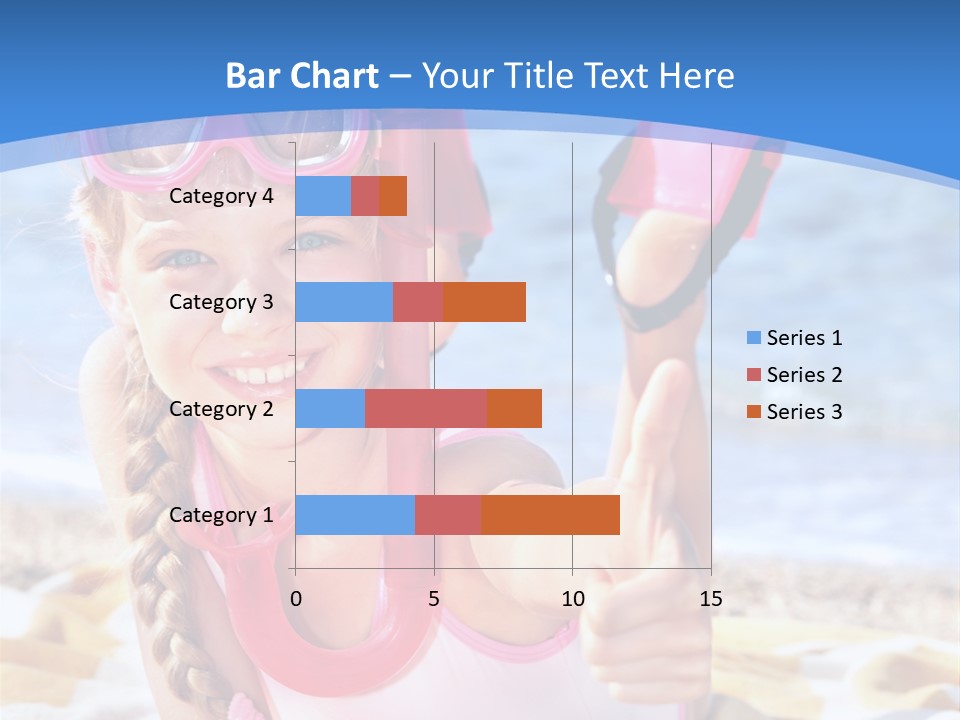 Bar Chart – Your Title Text Here

Category 4
Category 3
Category 2
Category 1

0
5
10
15

Series 1
Series 2
Series 3